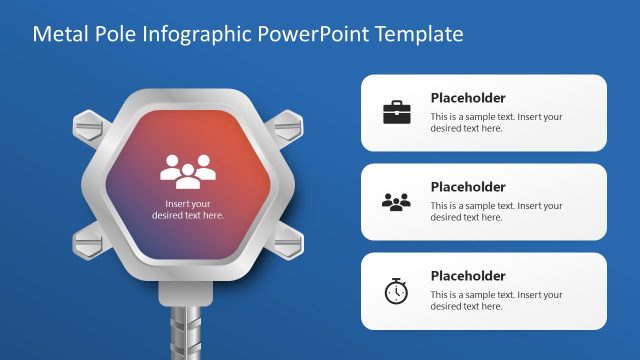 Metal Pole Infographic PowerPoint Template

Insert your desired text here.

Placeholder
This is a sample text. Insert your desired text here.

Placeholder
This is a sample text. Insert your desired text here.

Placeholder
This is a sample text. Insert your desired text here.